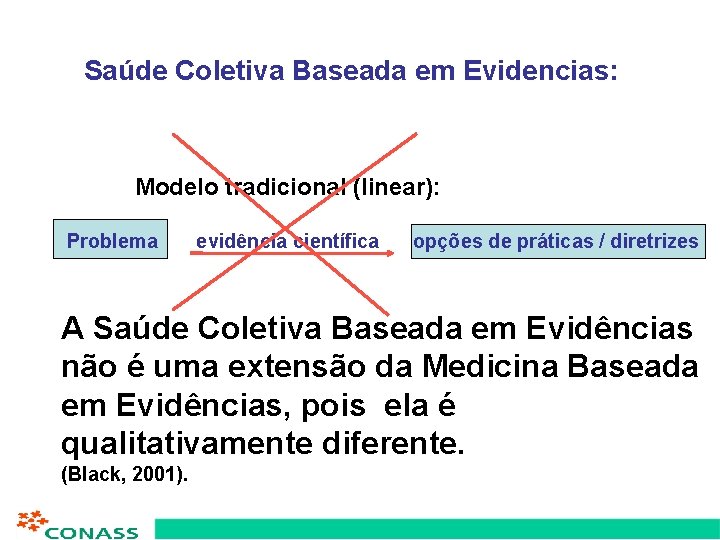 Saúde Coletiva Baseada em Evidencias:

Modelo tradicional (linear):

Problema

evidência científica

opções de práticas / diretrizes

A Saúde Coletiva Baseada em Evidências não é uma extensão da Medicina Baseada em Evidências, pois ela é qualitativamente diferente.
(Black, 2001).

CONASS